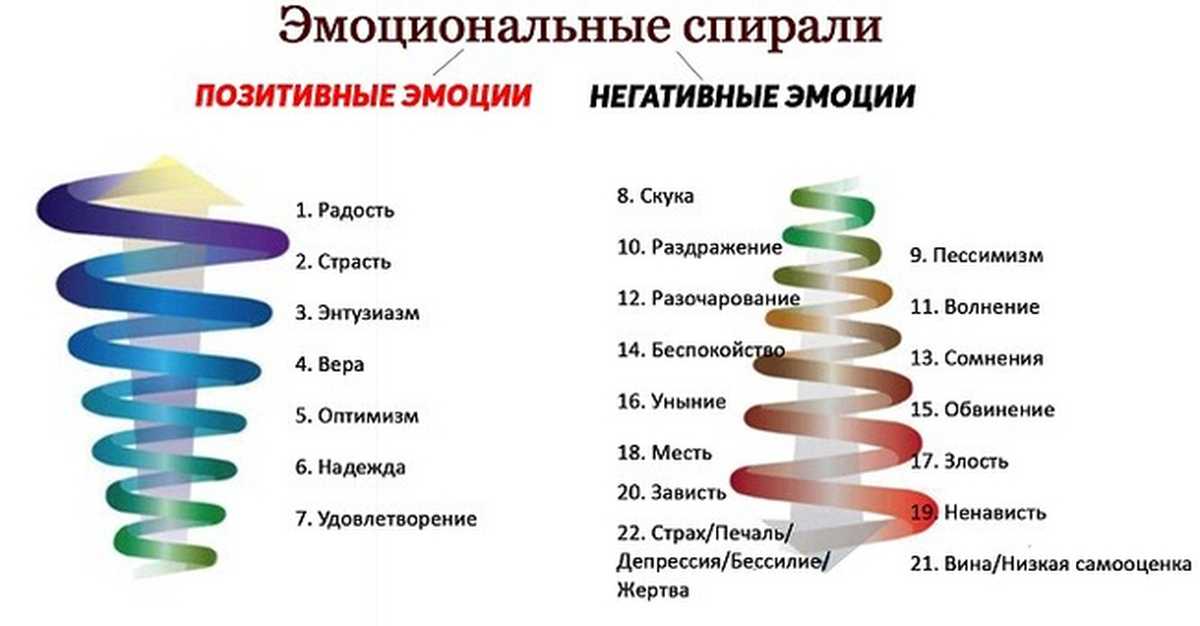 Эмоциональные спирали

ПОЗИТИВНЫЕ ЭМОЦИИ

НЕГАТИВНЫЕ ЭМОЦИИ

1. Радость
2. Страсть
3. Энтузиазм
4. Вера
5. Оптимизм
6. Надежда
7. Удовлетворение

8. Скука
10. Раздражение
12. Разочарование
14. Беспокойство
16. Уныние
18. Месть
20. Зависть
22. Страх/Печаль/ Депрессия/Бессилие/ Жертва

9. Пессимизм
11. Волнение
13. Сомнения
15. Обвинение
17. Злость
19. Ненависть
21. Вина/Низкая самооценка